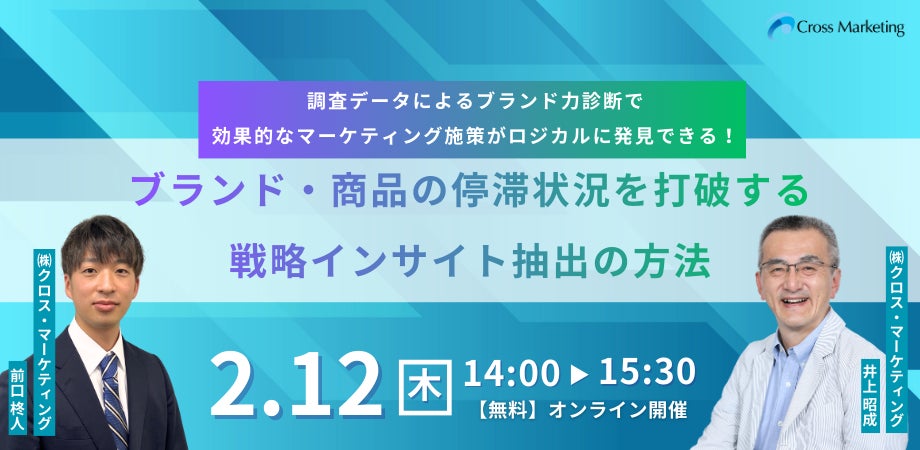 Cross Marketing

調査データによるブランド力診断で
効果的なマーケティング施策がロジカルに発見できる！

ブランド・商品の停滞状況を打破する
戦略インサイト抽出の方法

㈱クロス・マーケティング
前口 柊人

2.12 木 14:00 ▶ 15:30
【無料】オンライン開催

㈱クロス・マーケティング
井上 昭成